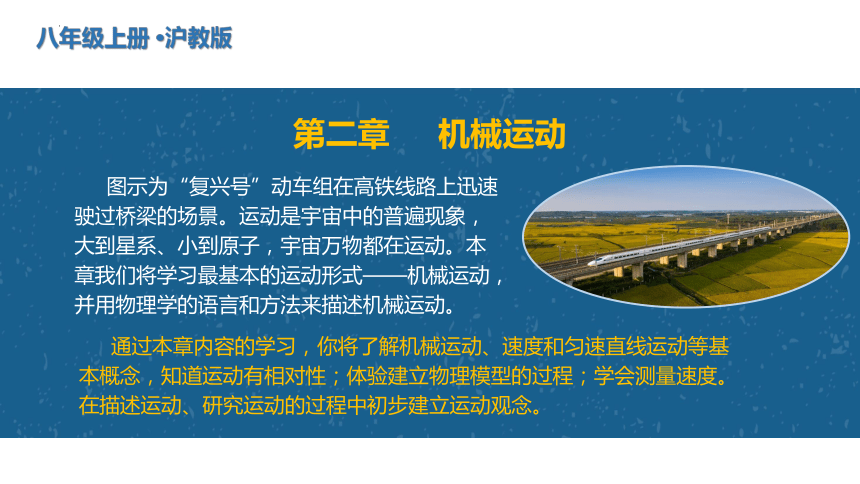 八年级上册 •沪教版

第二章　机械运动

图示为“复兴号”动车组在高铁线路上迅速驶过桥梁的场景。运动是宇宙中的普遍现象，大到星系、小到原子，宇宙万物都在运动。本章我们将学习最基本的运动形式——机械运动，并用物理学的语言和方法来描述机械运动。

通过本章内容的学习，你将了解机械运动、速度和匀速直线运动等基本概念，知道运动有相对性；体验建立物理模型的过程；学会测量速度。在描述运动、研究运动的过程中初步建立运动观念。